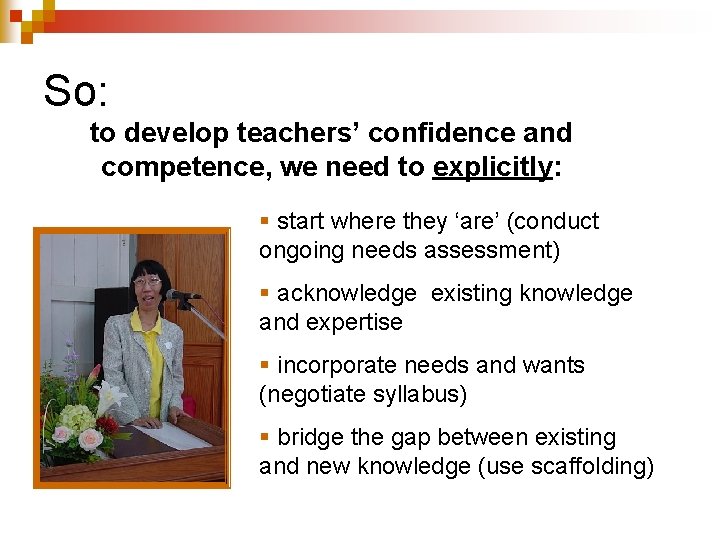 So:

to develop teachers’ confidence and competence, we need to explicitly:

▪ start where they ‘are’ (conduct ongoing needs assessment)

▪ acknowledge existing knowledge and expertise

▪ incorporate needs and wants (negotiate syllabus)

▪ bridge the gap between existing and new knowledge (use scaffolding)